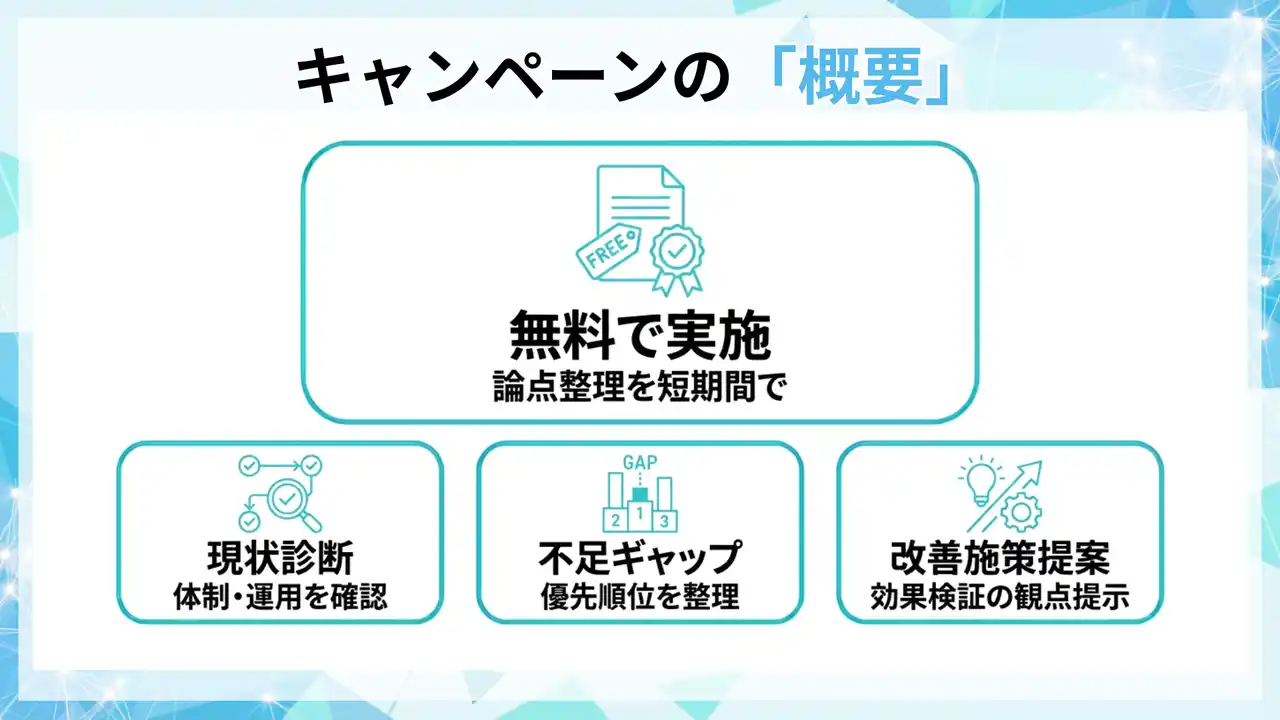 キャンペーンの「概要」

FREE

無料で実施
論点整理を短期間で

現状診断
体制・運用を確認

GAP
2 1 3

不足ギャップ
優先順位を整理

改善施策提案
効果検証の観点提示